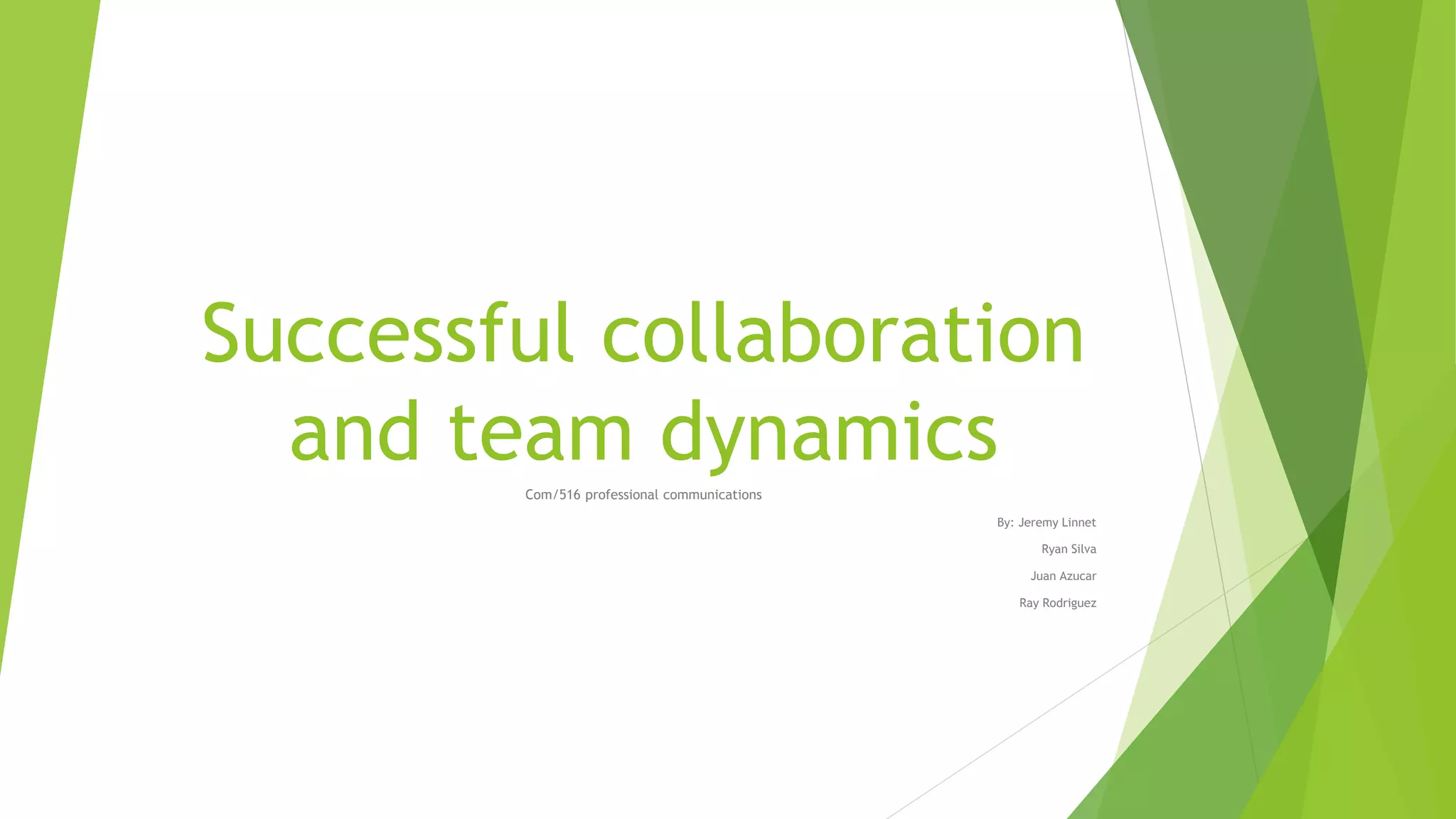 Successful collaboration and team dynamics

Com/516 professional communications

By: Jeremy Linnet

Ryan Silva

Juan Azucar

Ray Rodriguez